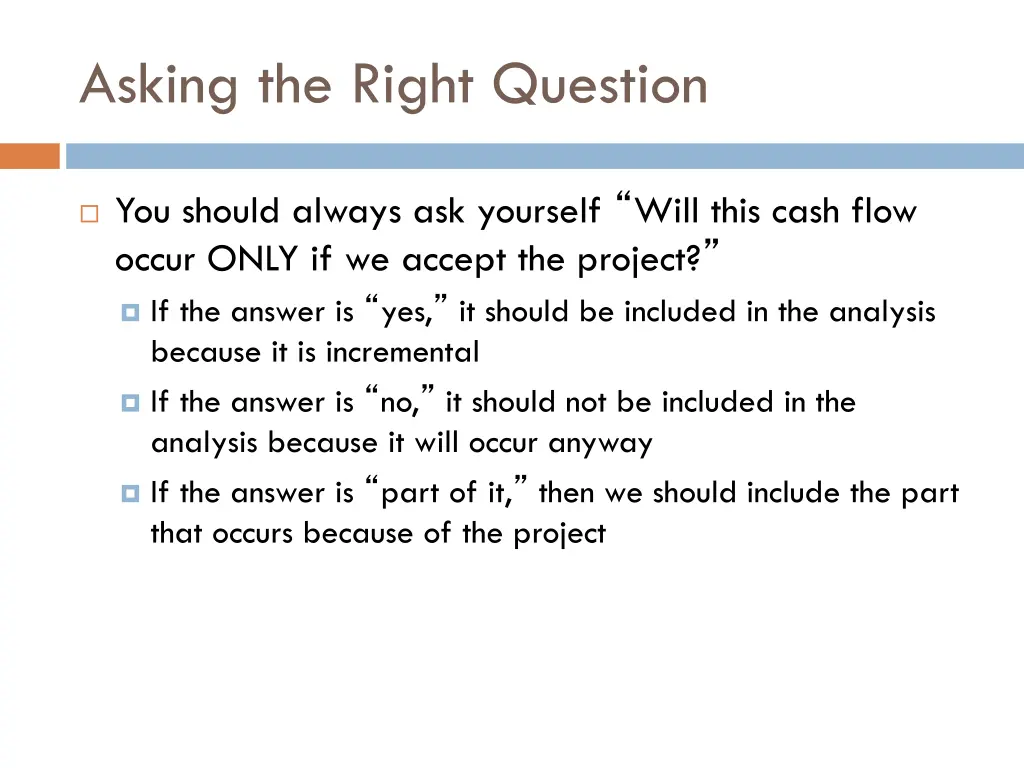 Asking the Right Question

You should always ask yourself “Will this cash flow occur ONLY if we accept the project?”

If the answer is “yes,” it should be included in the analysis because it is incremental

If the answer is “no,” it should not be included in the analysis because it will occur anyway

If the answer is “part of it,” then we should include the part that occurs because of the project